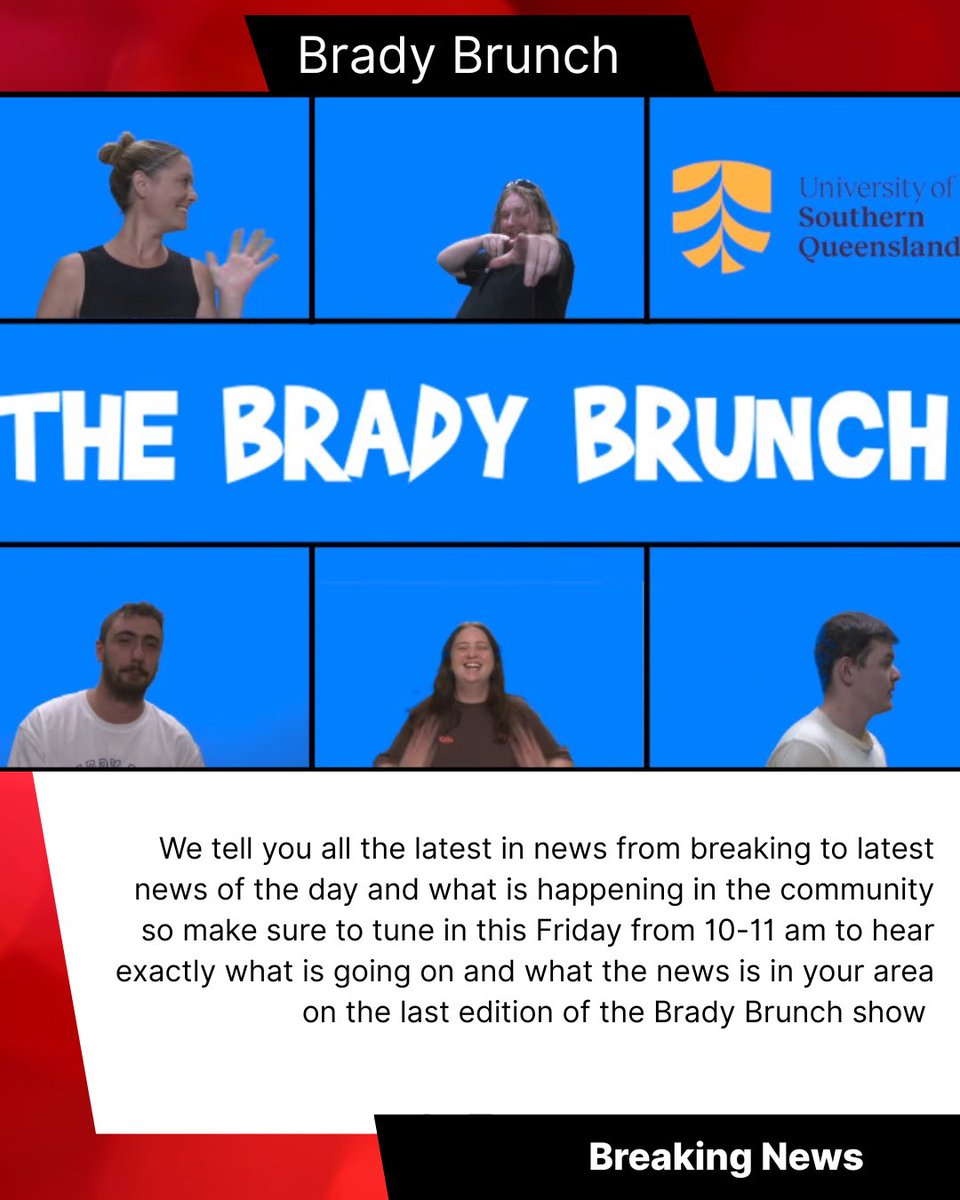 Brady Brunch

University of Southern Queensland

THE BRADY BRUNCH

We tell you all the latest in news from breaking to latest news of the day and what is happening in the community so make sure to tune in this Friday from 10-11 am to hear exactly what is going on and what the news is in your area on the last edition of the Brady Brunch show

Breaking News